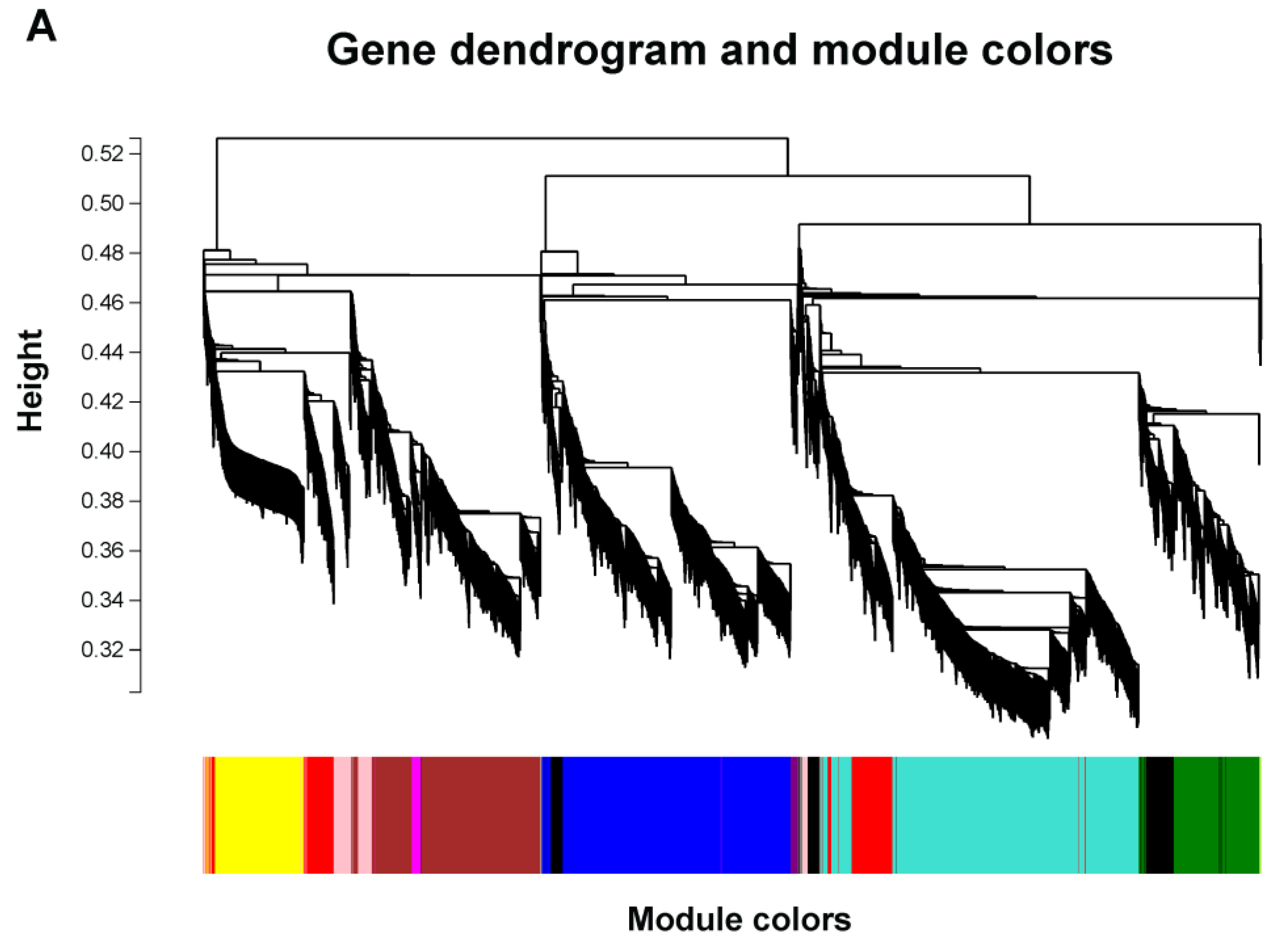 A

Gene dendrogram and module colors

Height

0.52
0.50
0.48
0.46
0.44
0.42
0.40
0.38
0.36
0.34
0.32

Module colors